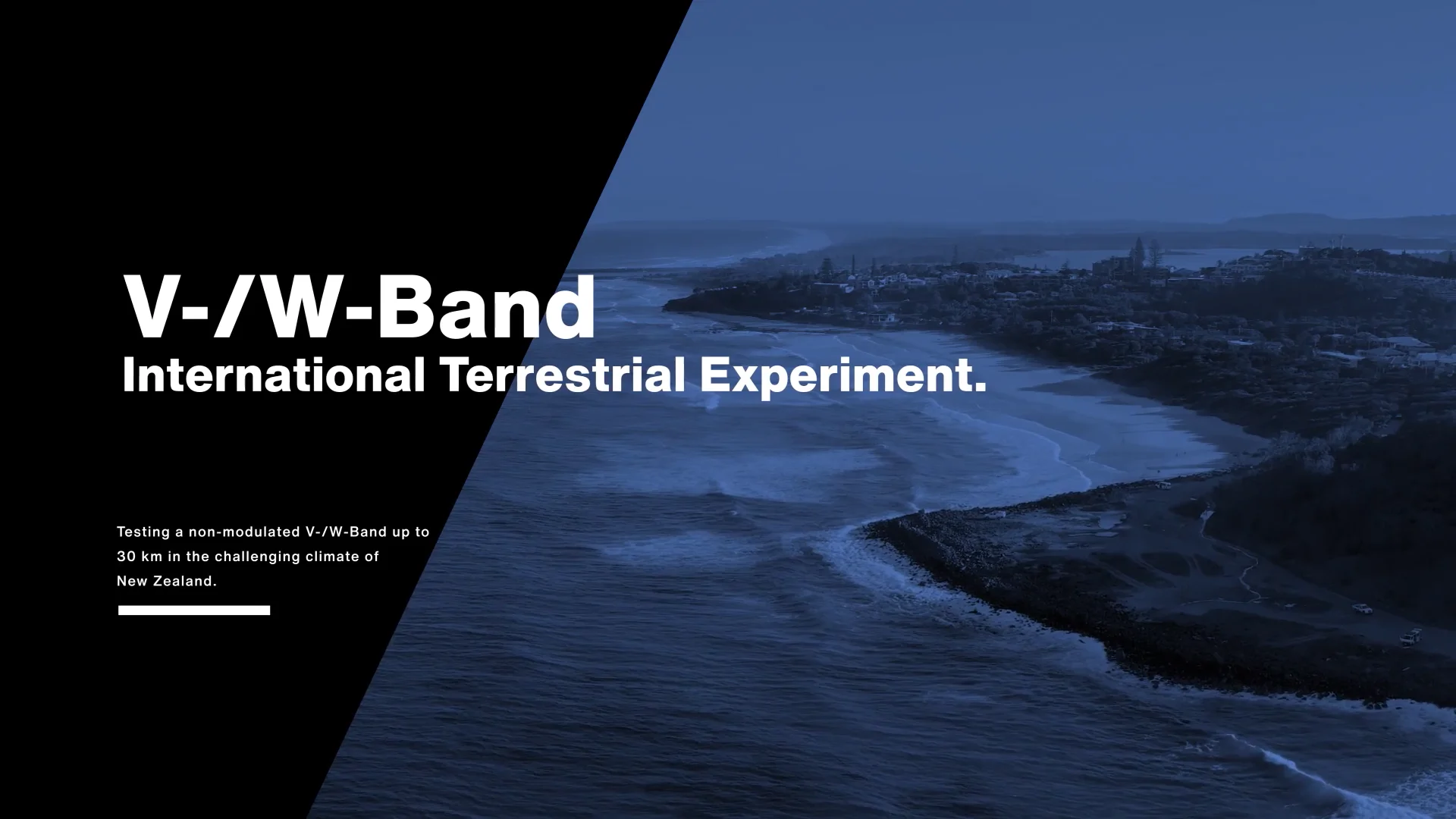 V-/W-Band
International Terrestrial Experiment.

Testing a non-modulated V-/W-Band up to 30 km in the challenging climate of New Zealand.